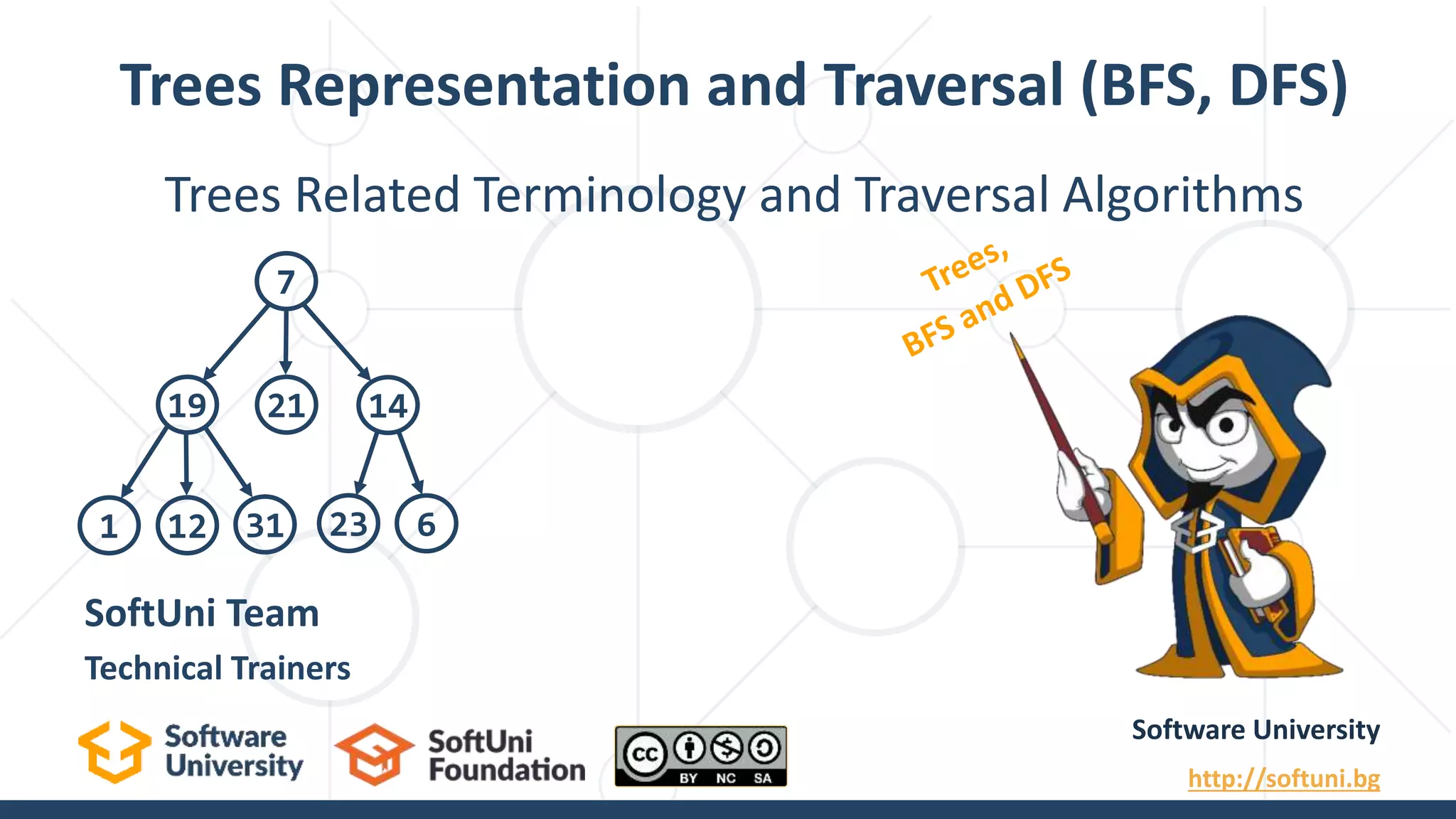 Trees Representation and Traversal (BFS, DFS)

Trees Related Terminology and Traversal Algorithms

7
19 21 14
1 12 31 23 6

Trees,
BFS and DFS

SoftUni Team
Technical Trainers

Software University

SoftUni Foundation

cc BY NC SA

Software University
http://softuni.bg